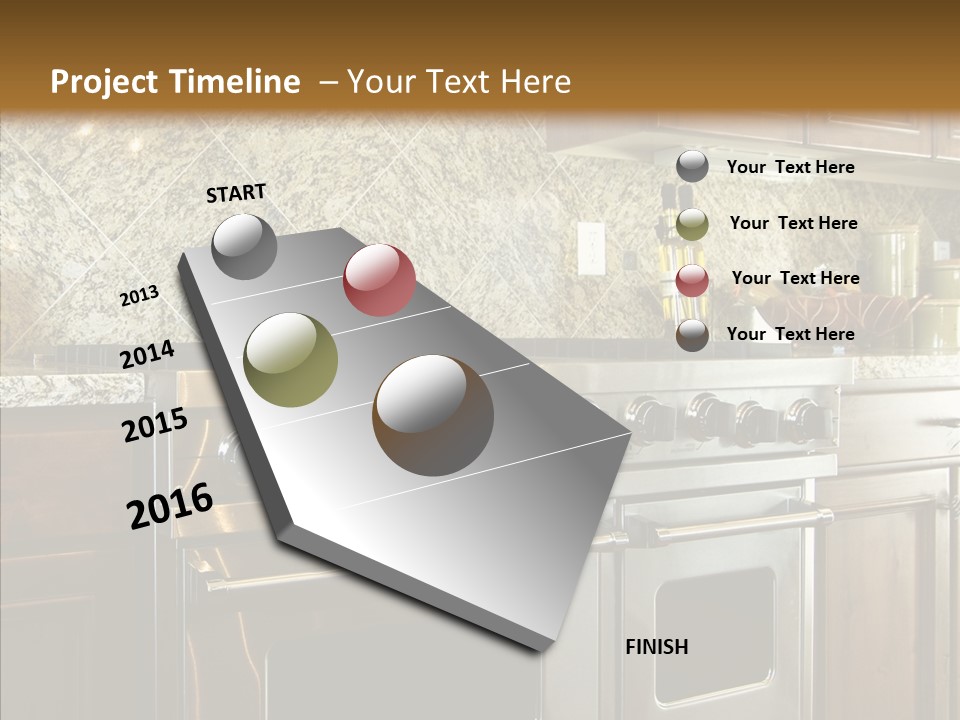 Project Timeline – Your Text Here

START

2013

2014

2015

2016

FINISH

Your Text Here

Your Text Here

Your Text Here

Your Text Here